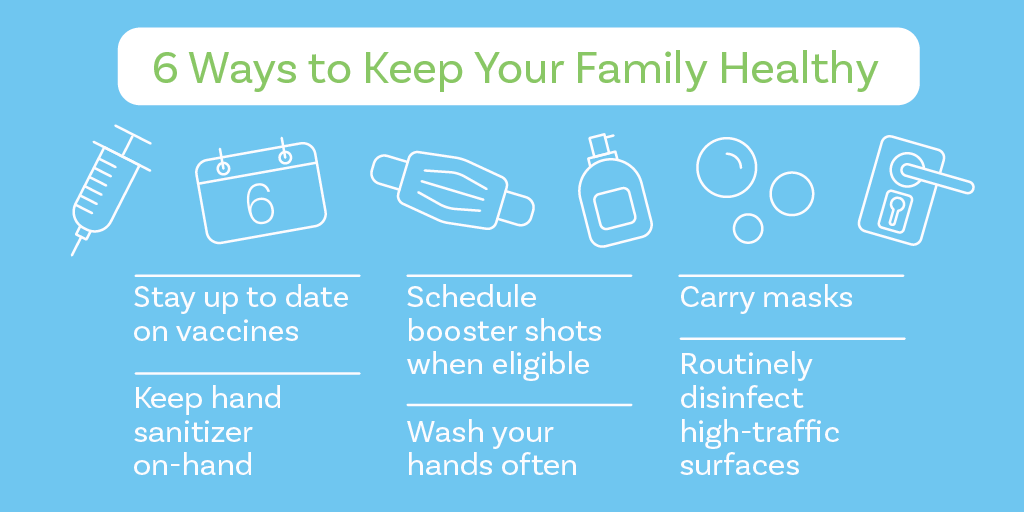 6 Ways to Keep Your Family Healthy

6

Stay up to date on vaccines

Keep hand sanitizer on-hand

Schedule booster shots when eligible

Wash your hands often

Carry masks

Routinely disinfect high-traffic surfaces